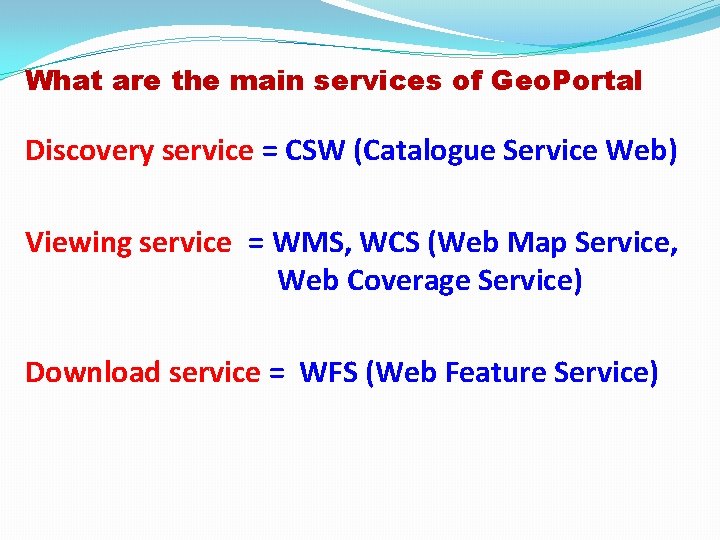 What are the main services of GeoPortal

Discovery service = CSW (Catalogue Service Web)

Viewing service = WMS, WCS (Web Map Service, Web Coverage Service)

Download service = WFS (Web Feature Service)